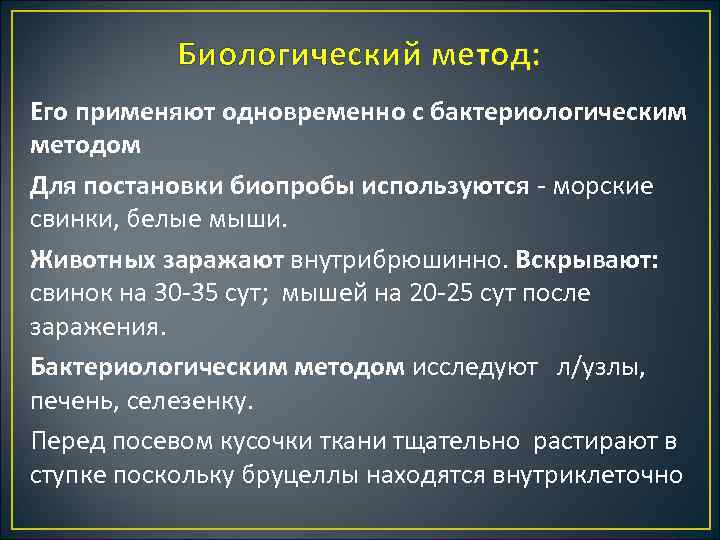 Биологический метод:

Его применяют одновременно с бактериологическим методом

Для постановки биопробы используются - морские свинки, белые мыши.

Животных заражают внутрибрюшинно. Вскрывают: свинок на 30-35 сут; мышей на 20-25 сут после заражения.

Бактериологическим методом исследуют л/узлы, печень, селезенку.

Перед посевом кусочки ткани тщательно растирают в ступке поскольку бруцеллы находятся внутриклеточно